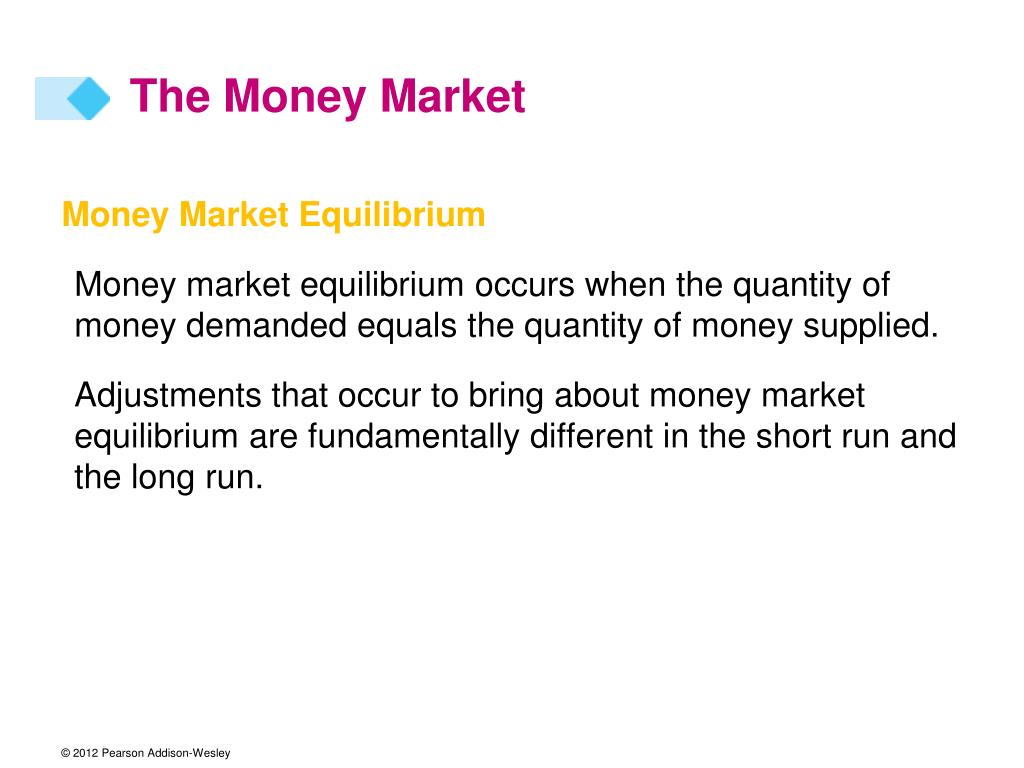 The Money Market

Money Market Equilibrium

Money market equilibrium occurs when the quantity of money demanded equals the quantity of money supplied.

Adjustments that occur to bring about money market equilibrium are fundamentally different in the short run and the long run.

© 2012 Pearson Addison-Wesley